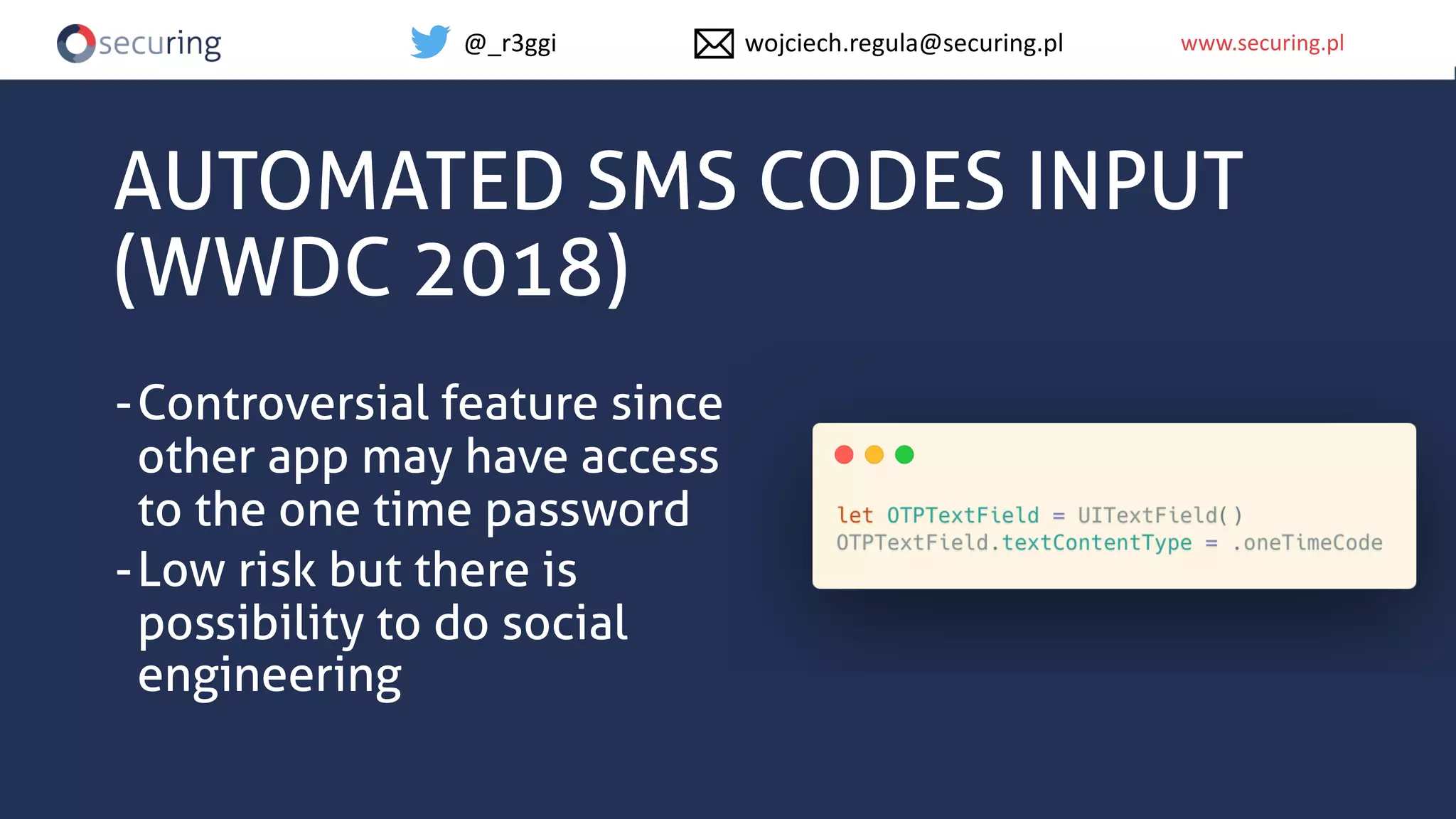 securing @_r3ggi wojciech.regula@securing.pl www.securing.pl

AUTOMATED SMS CODES INPUT (WWDC 2018)

- Controversial feature since other app may have access to the one time password
- Low risk but there is possibility to do social engineering

let OTPTextField = UITextField()
OTPTextField.textContentType = .oneTimeCode